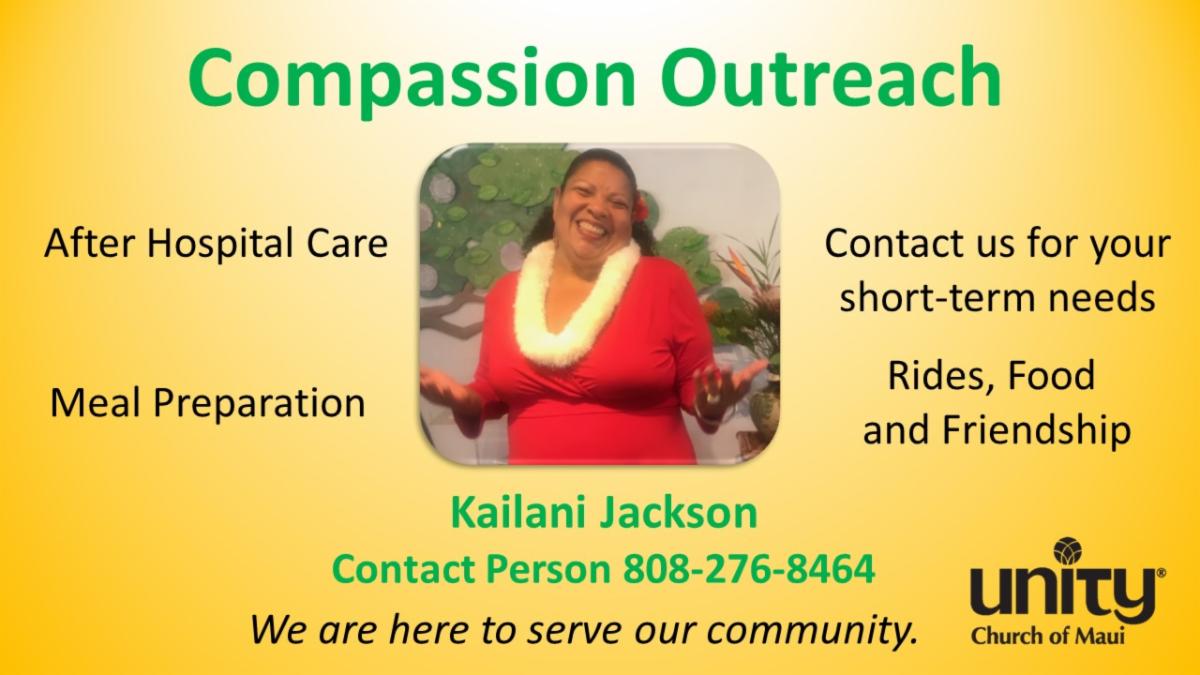 Compassion Outreach

After Hospital Care

Meal Preparation

Contact us for your short-term needs

Rides, Food and Friendship

Kailani Jackson

Contact Person 808-276-8464

We are here to serve our community.

unity®
Church of Maui